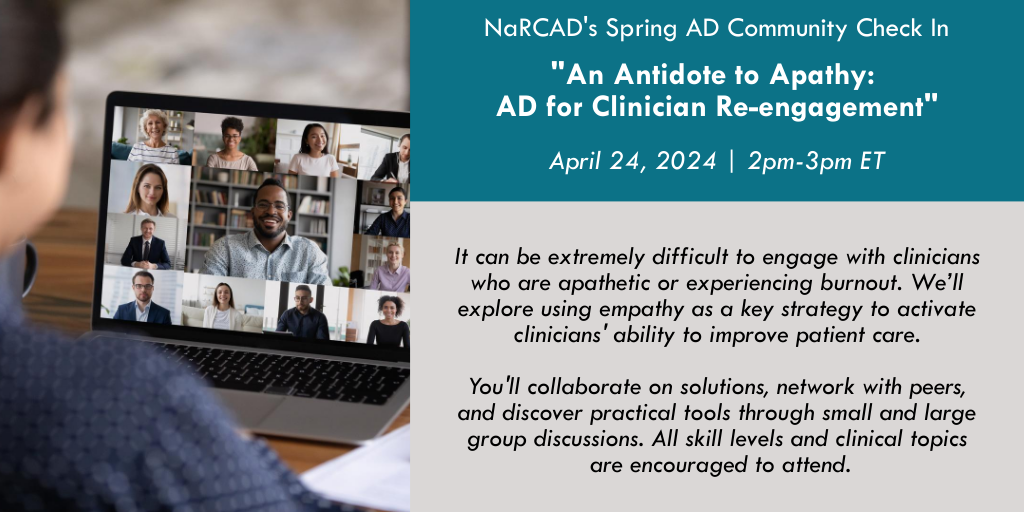 NaRCAD's Spring AD Community Check In

"An Antidote to Apathy: AD for Clinician Re-engagement"

April 24, 2024 | 2pm-3pm ET

It can be extremely difficult to engage with clinicians who are apathetic or experiencing burnout. We'll explore using empathy as a key strategy to activate clinicians' ability to improve patient care.

You'll collaborate on solutions, network with peers, and discover practical tools through small and large group discussions. All skill levels and clinical topics are encouraged to attend.